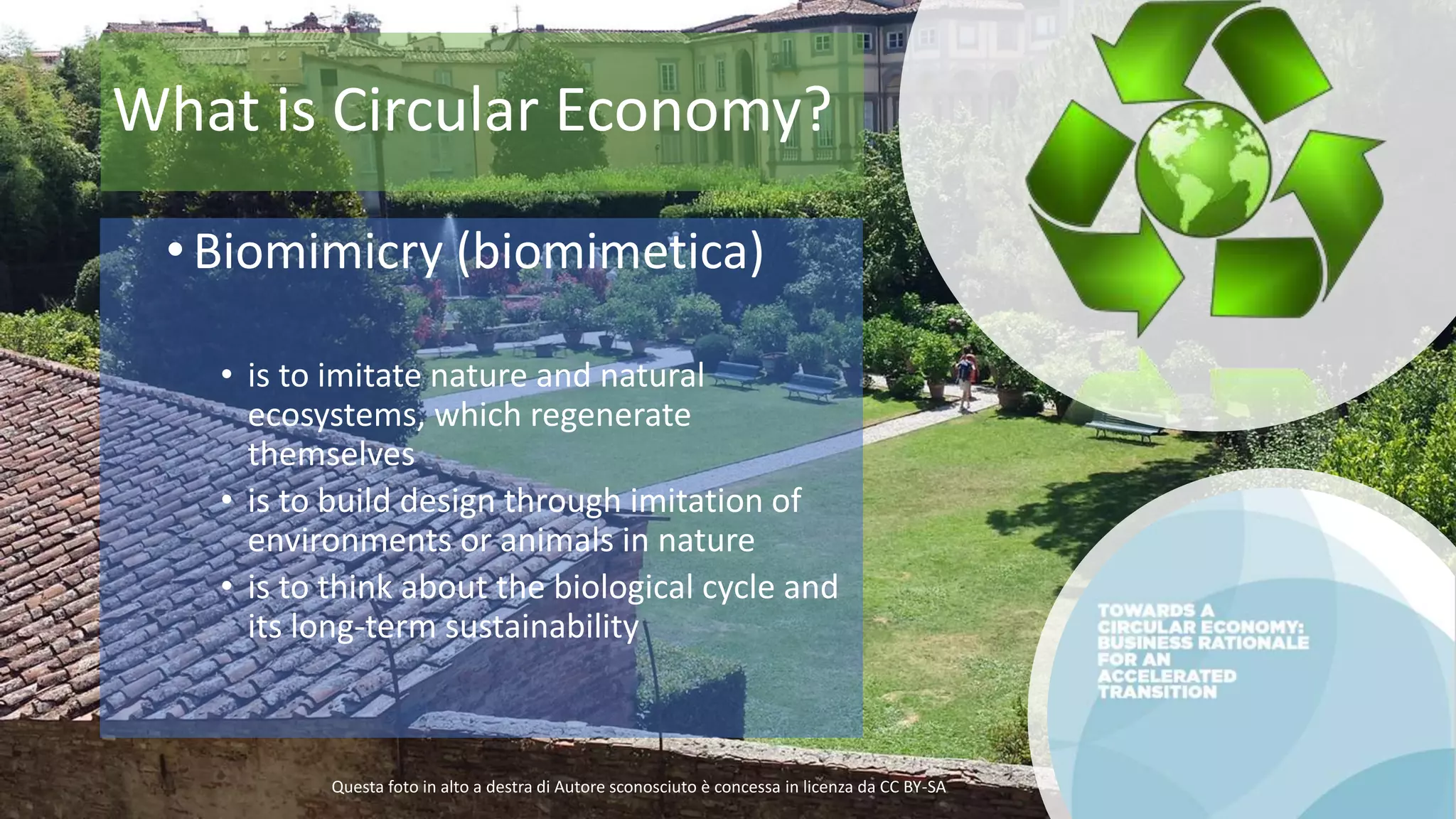 What is Circular Economy?

• Biomimicry (biomimetica)

• is to imitate nature and natural ecosystems, which regenerate themselves
• is to build design through imitation of environments or animals in nature
• is to think about the biological cycle and its long-term sustainability

TOWARDS A CIRCULAR ECONOMY: BUSINESS RATIONALE FOR AN ACCELERATED TRANSITION

Questa foto in alto a destra di Autore sconosciuto è concessa in licenza da CC BY-SA